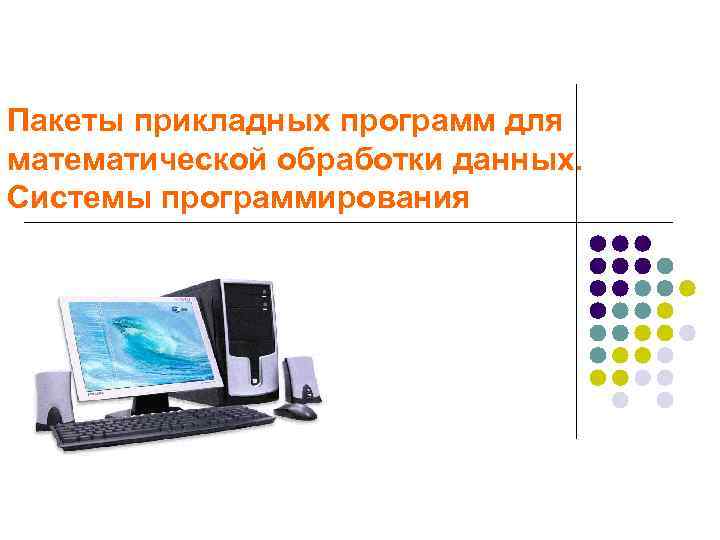 Пакеты прикладных программ для математической обработки данных. Системы программирования